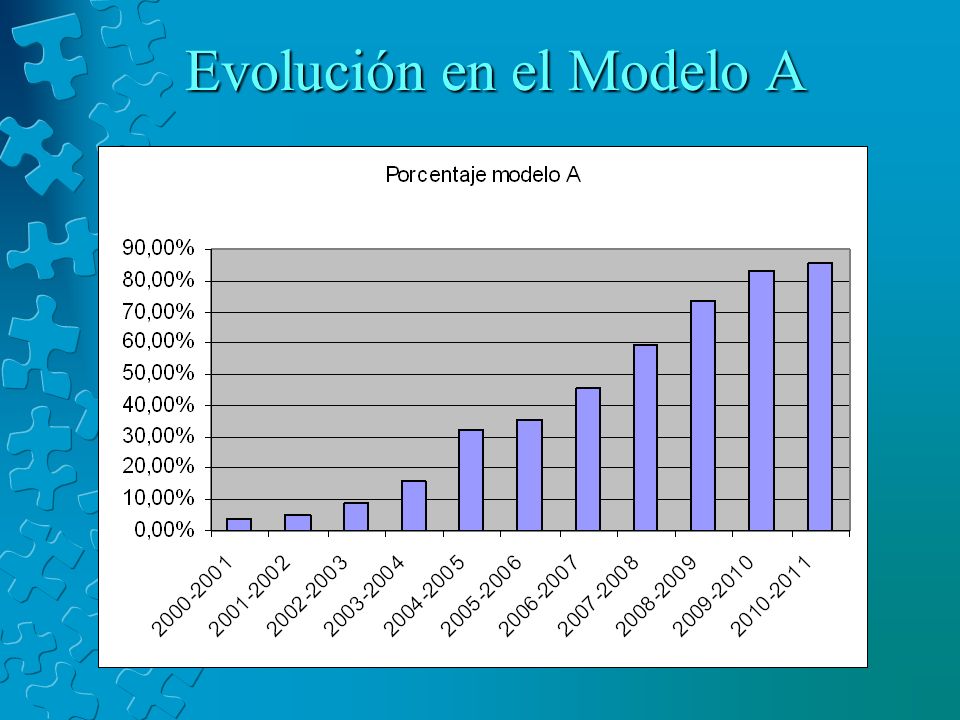 Evolución en el Modelo A

Porcentaje modelo A

90,00%
80,00%
70,00%
60,00%
50,00%
40,00%
30,00%
20,00%
10,00%
0,00%

2000-2001
2001-2002
2002-2003
2003-2004
2004-2005
2005-2006
2006-2007
2007-2008
2008-2009
2009-2010
2010-2011